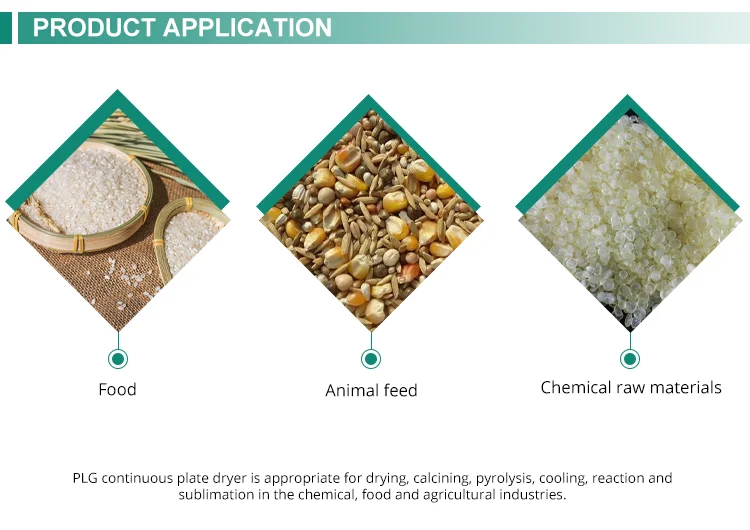 PRODUCT APPLICATION

Food

Animal feed

Chemical raw materials

PLG continuous plate dryer is appropriate for drying, calcining, pyrolysis, cooling, reaction and sublimation in the chemical, food and agricultural industries.